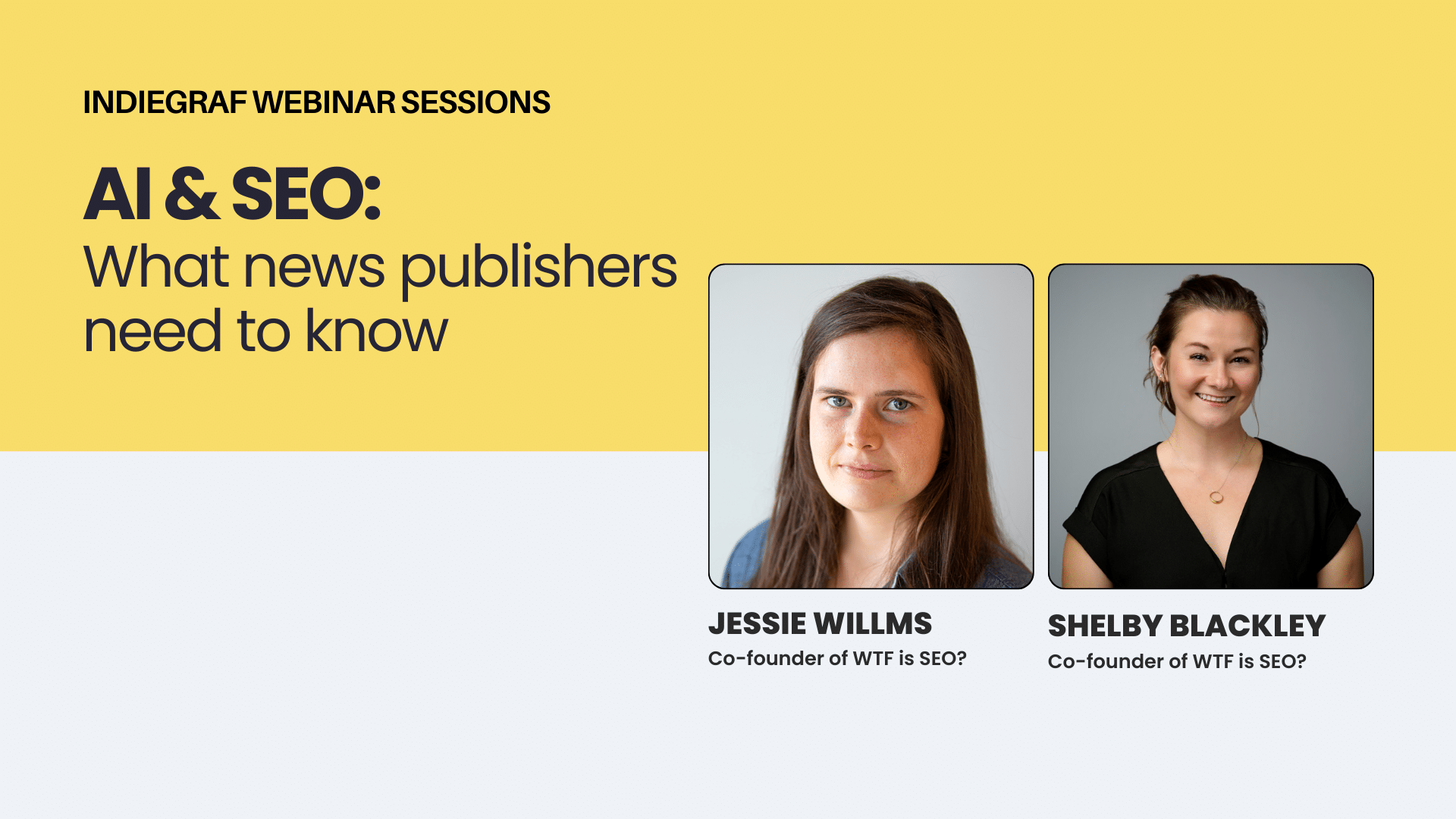 INDIEGRAF WEBINAR SESSIONS

AI & SEO:
What news publishers need to know

JESSIE WILLMS
Co-founder of WTF is SEO?

SHELBY BLACKLEY
Co-founder of WTF is SEO?